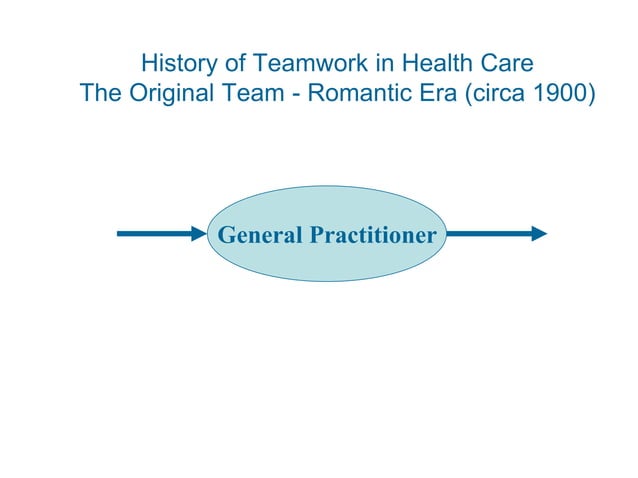 History of Teamwork in Health Care
The Original Team - Romantic Era (circa 1900)

General Practitioner